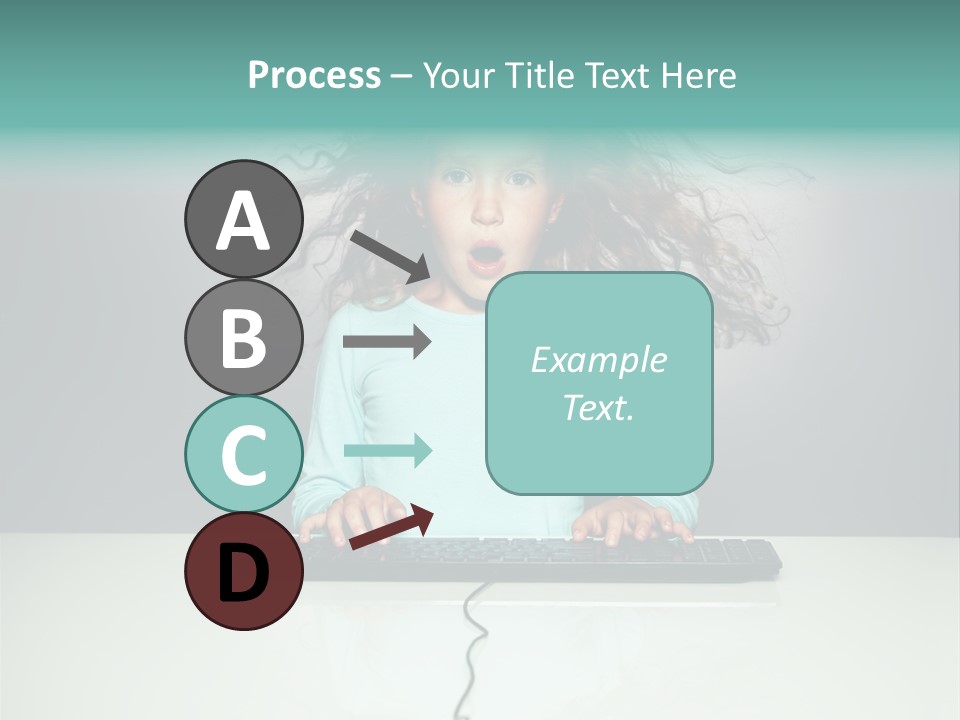 Process – Your Title Text Here

A

B

C

D

Example Text.